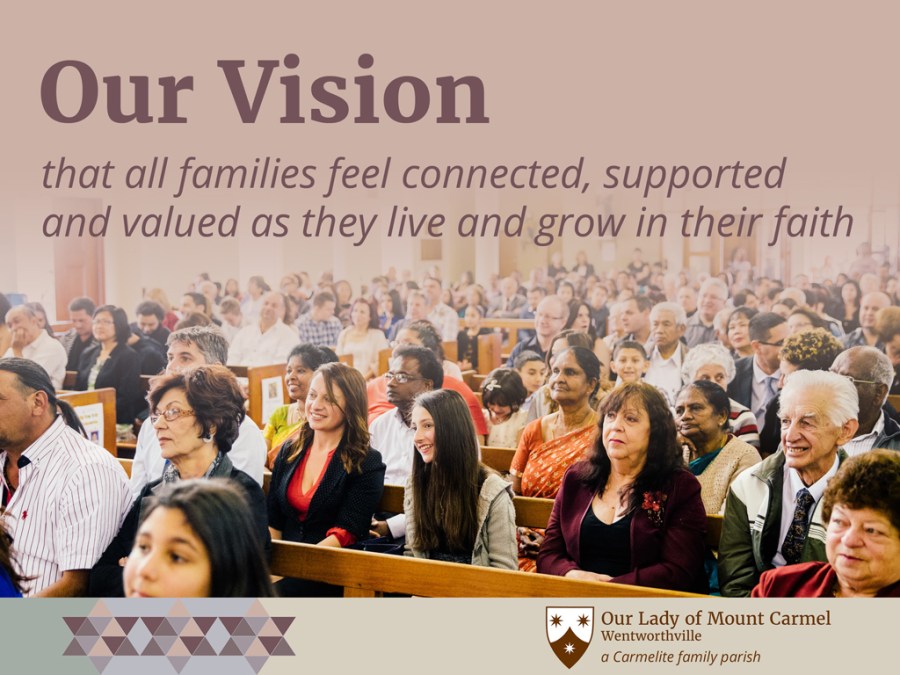 Our Vision

that all families feel connected, supported and valued as they live and grow in their faith

Our Lady of Mount Carmel
Wentworthville
a Carmelite family parish